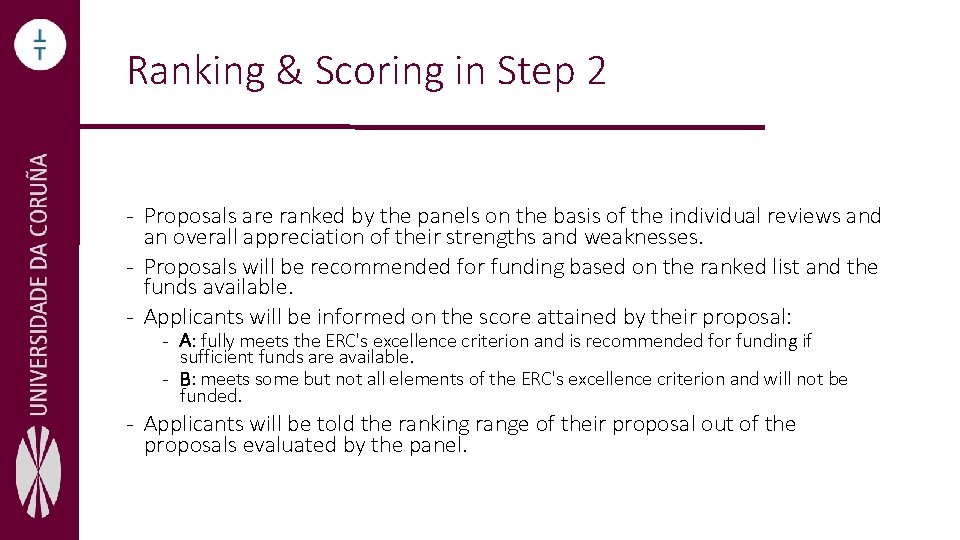 UNIVERSIDADE DA CORUÑA

Ranking & Scoring in Step 2

- Proposals are ranked by the panels on the basis of the individual reviews and an overall appreciation of their strengths and weaknesses.
- Proposals will be recommended for funding based on the ranked list and the funds available.
- Applicants will be informed on the score attained by their proposal:
  - A: fully meets the ERC's excellence criterion and is recommended for funding if sufficient funds are available.
  - B: meets some but not all elements of the ERC's excellence criterion and will not be funded.
- Applicants will be told the ranking range of their proposal out of the proposals evaluated by the panel.